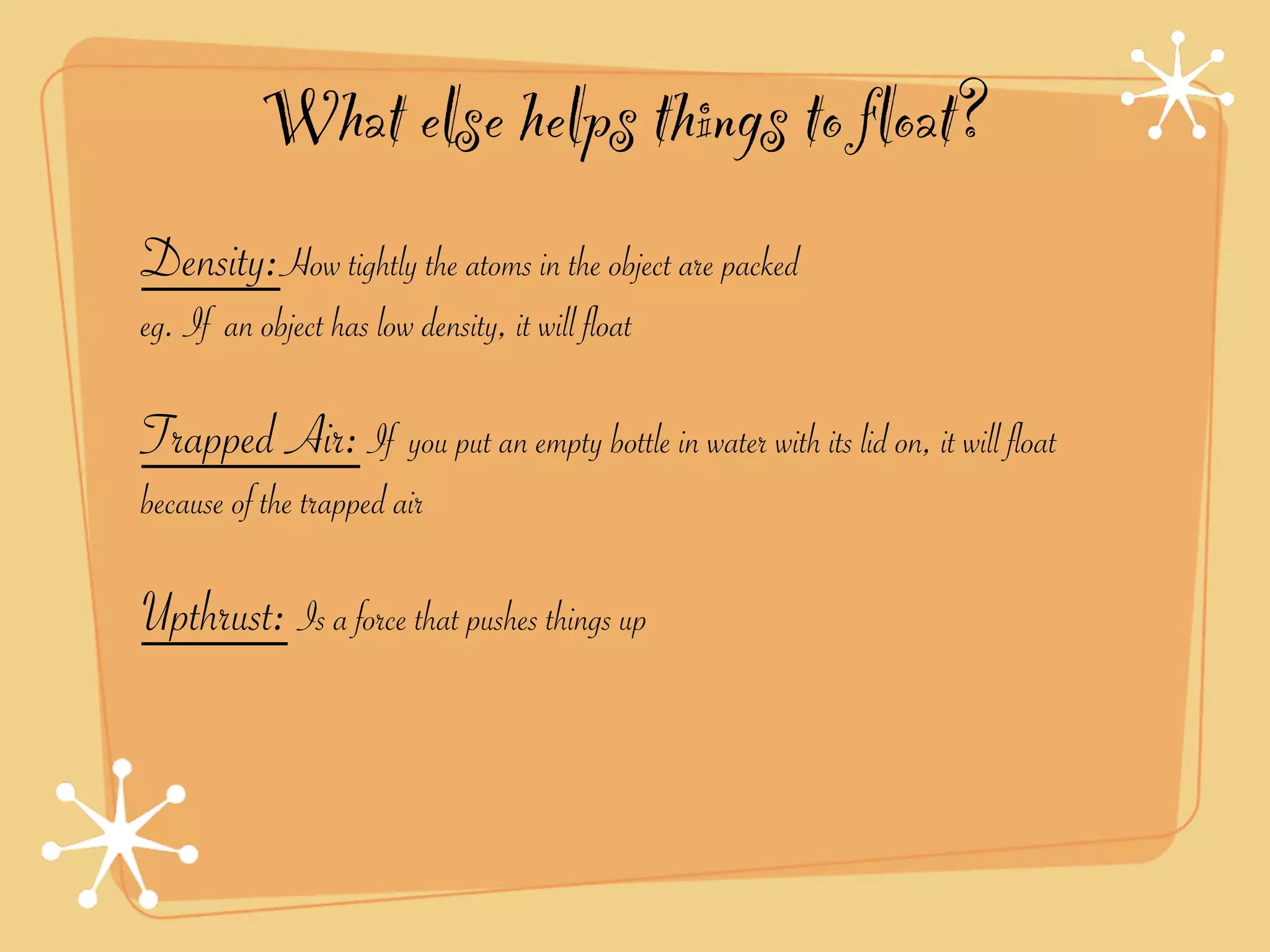 What else helps things to float?

Density: How tightly the atoms in the object are packed
eg. If an object has low density, it will float

Trapped Air: If you put an empty bottle in water with its lid on, it will float because of the trapped air

Upthrust: Is a force that pushes things up